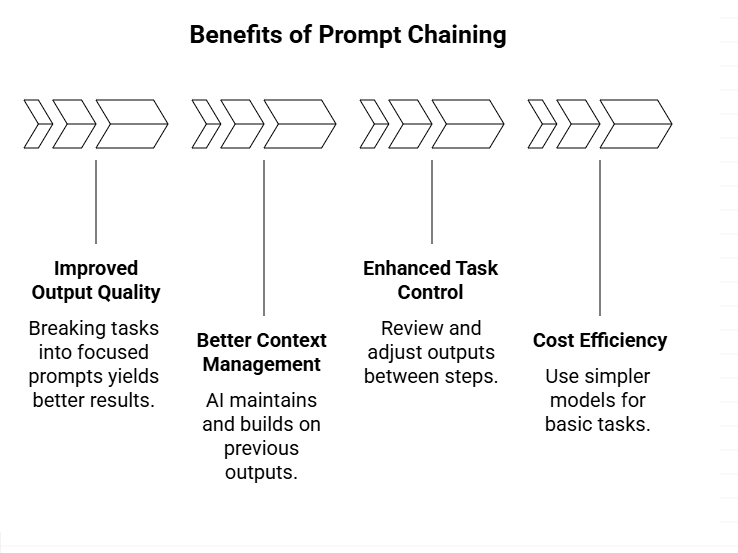 Benefits of Prompt Chaining

Improved Output Quality

Breaking tasks into focused prompts yields better results.

Better Context Management

AI maintains and builds on previous outputs.

Enhanced Task Control

Review and adjust outputs between steps.

Cost Efficiency

Use simpler models for basic tasks.